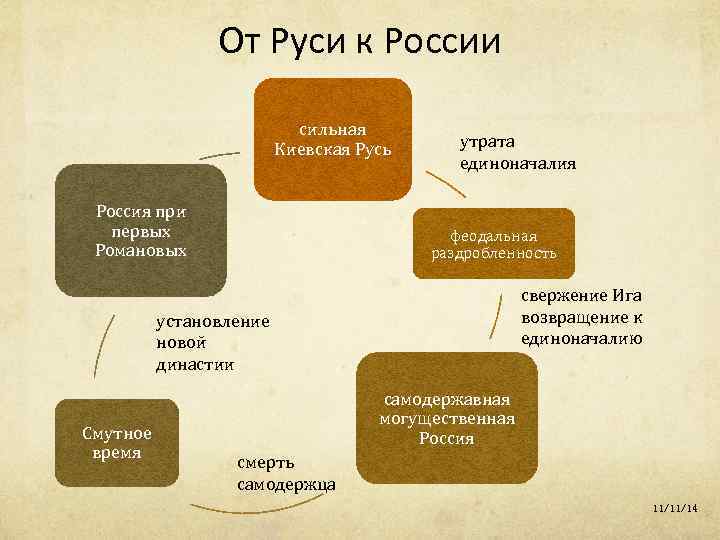 От Руси к России

сильная Киевская Русь

утрата единоначалия

феодальная раздробленность

свержение Ига возвращение к единоначалию

самодержавная могущественная Россия

смерть самодержца

Смутное время

установление новой династии

Россия при первых Романовых

11/11/14